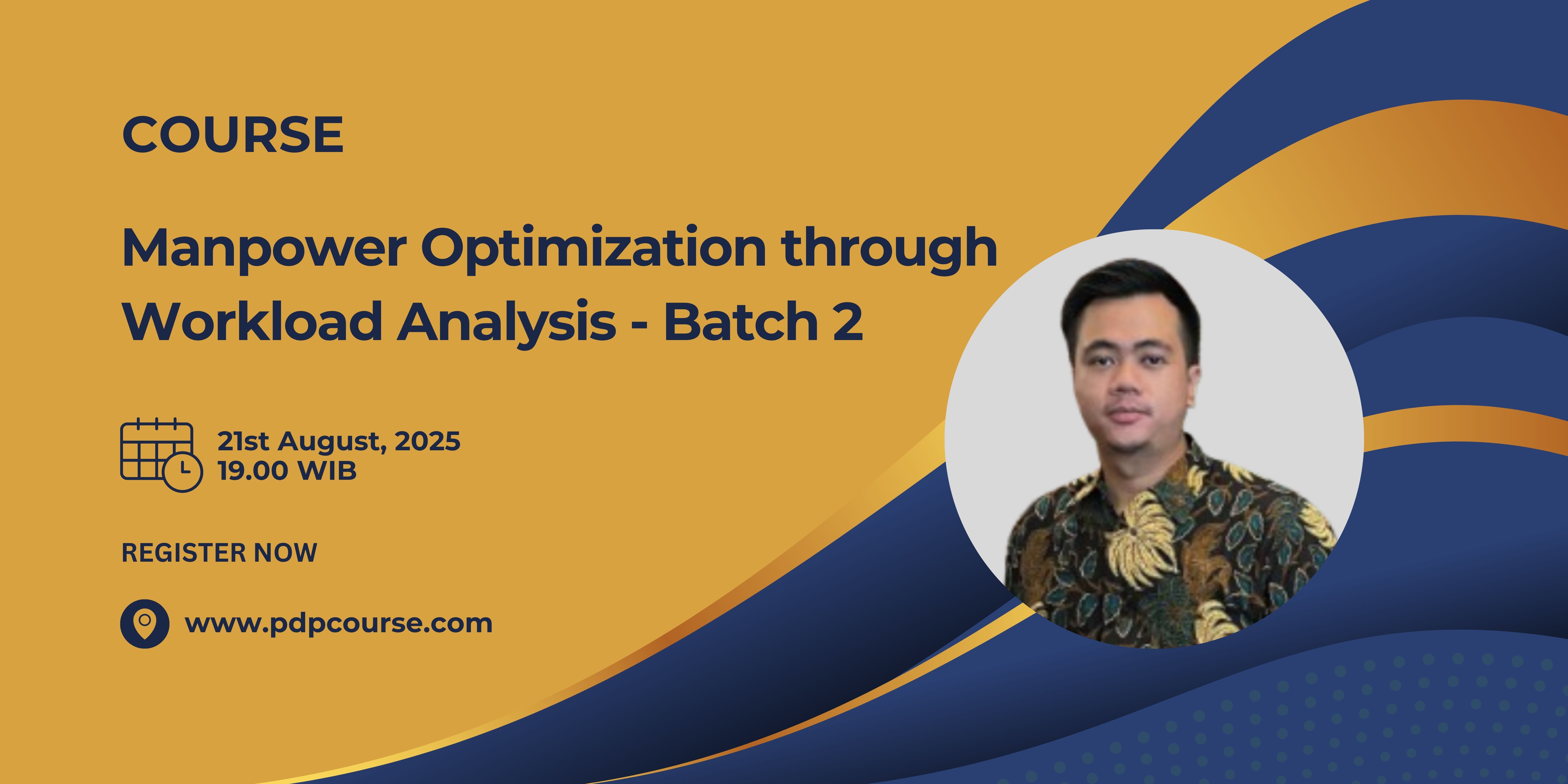 COURSE

Manpower Optimization through Workload Analysis - Batch 2

21st August, 2025
19.00 WIB

REGISTER NOW

www.pdpcourse.com